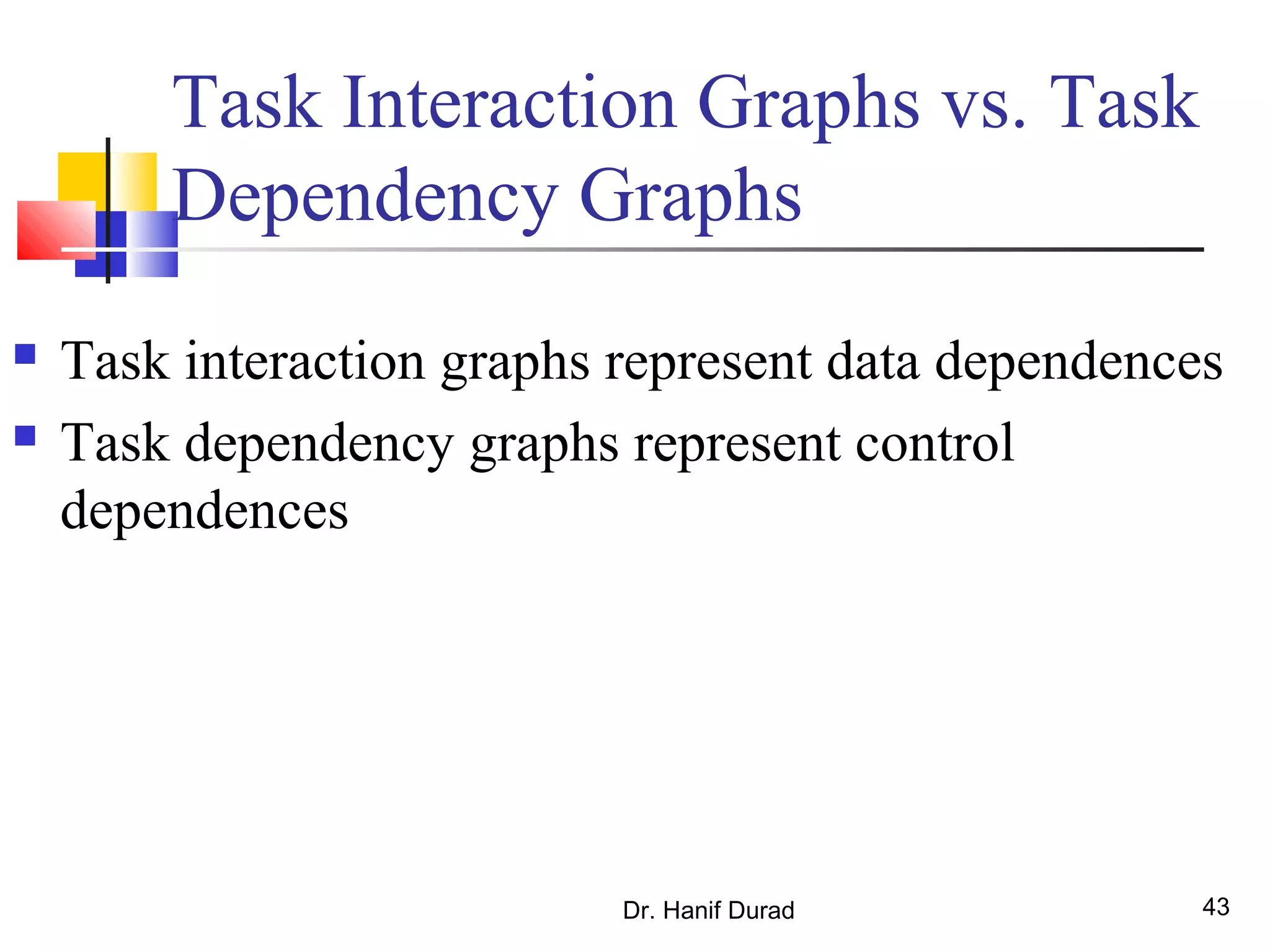 Task Interaction Graphs vs. Task Dependency Graphs

- Task interaction graphs represent data dependences
- Task dependency graphs represent control dependences

Dr. Hanif Durad

43